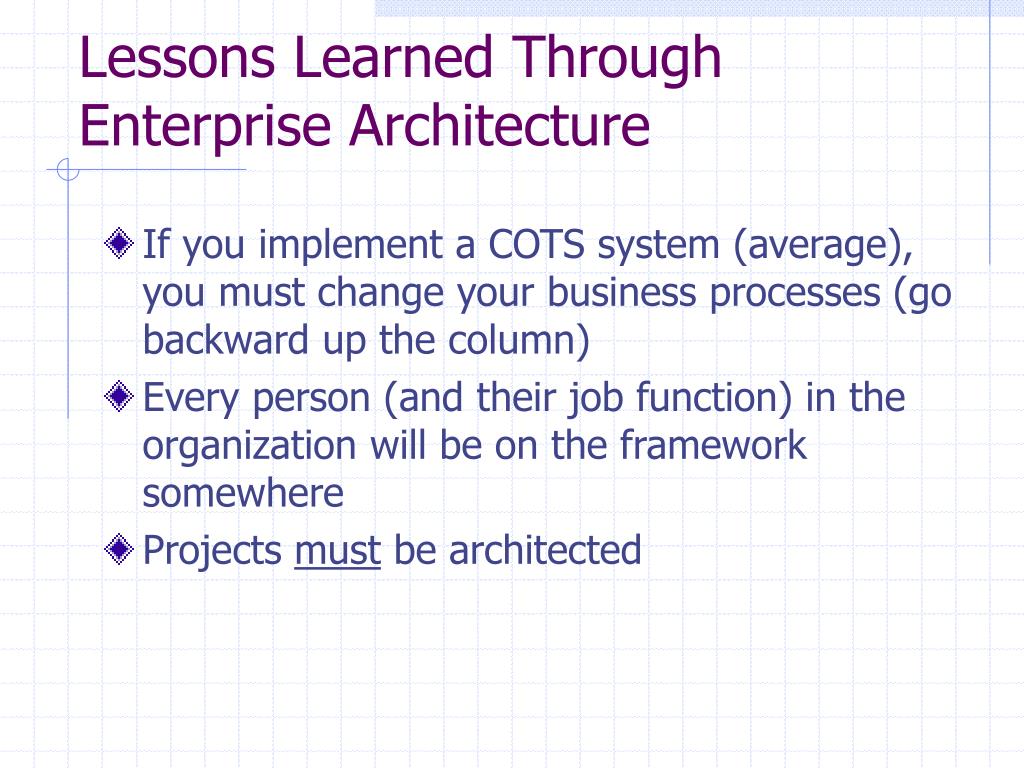 Lessons Learned Through Enterprise Architecture

If you implement a COTS system (average), you must change your business processes (go backward up the column)

Every person (and their job function) in the organization will be on the framework somewhere

Projects must be architected